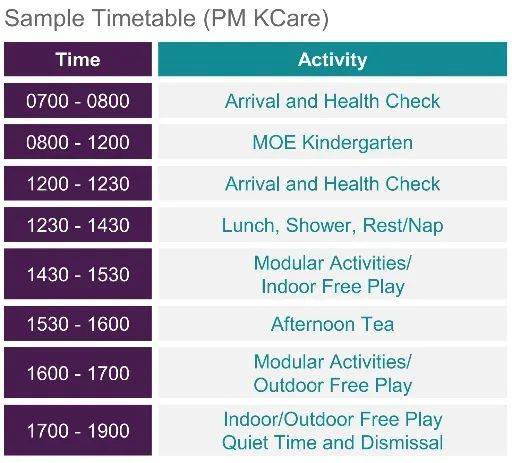 Sample Timetable (PM KCare)

| Time | Activity |
|---|---|
| 0700 - 0800 | Arrival and Health Check |
| 0800 - 1200 | MOE Kindergarten |
| 1200 - 1230 | Arrival and Health Check |
| 1230 - 1430 | Lunch, Shower, Rest/Nap |
| 1430 - 1530 | Modular Activities/ Indoor Free Play |
| 1530 - 1600 | Afternoon Tea |
| 1600 - 1700 | Modular Activities/ Outdoor Free Play |
| 1700 - 1900 | Indoor/Outdoor Free Play Quiet Time and Dismissal |